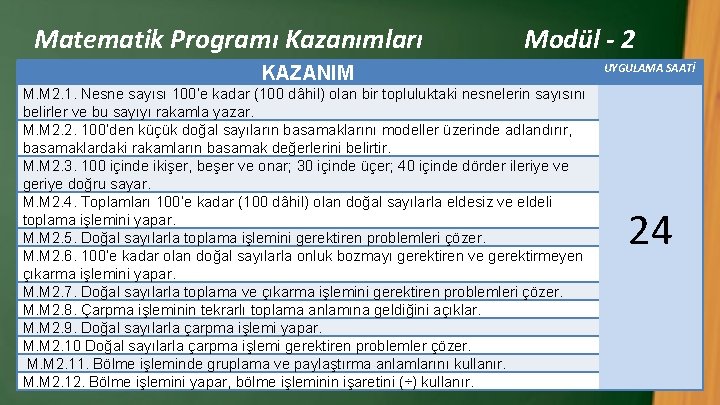 Matematik Programı Kazanımları Modül - 2

| KAZANIM | UYGULAMA SAATİ |
|---|---|
| M.M2.1. Nesne sayısı 100'e kadar (100 dâhil) olan bir topluluktaki nesnelerin sayısını belirler ve bu sayıyı rakamla yazar. | 24 |
| M.M2.2. 100'den küçük doğal sayıların basamaklarını modeller üzerinde adlandırır, basamaklardaki rakamların basamak değerlerini belirtir. | |
| M.M2.3. 100 içinde ikişer, beşer ve onar; 30 içinde üçer; 40 içinde dörder ileriye ve geriye doğru sayar. | |
| M.M2.4. Toplamları 100'e kadar (100 dâhil) olan doğal sayılarla eldesiz ve eldeli toplama işlemini yapar. | |
| M.M2.5. Doğal sayılarla toplama işlemini gerektiren problemleri çözer. | |
| M.M2.6. 100'e kadar olan doğal sayılarla onluk bozmayı gerektiren ve gerektirmeyen çıkarma işlemini yapar. | |
| M.M2.7. Doğal sayılarla toplama ve çıkarma işlemini gerektiren problemleri çözer. | |
| M.M2.8. Çarpma işleminin tekrarlı toplama anlamına geldiğini açıklar. | |
| M.M2.9. Doğal sayılarla çarpma işlemi yapar. | |
| M.M2.10 Doğal sayılarla çarpma işlemi gerektiren problemler çözer. | |
| M.M2.11. Bölme işleminde gruplama ve paylaştırma anlamlarını kullanır. | |
| M.M2.12. Bölme işlemini yapar, bölme işleminin işaretini (÷) kullanır. | |